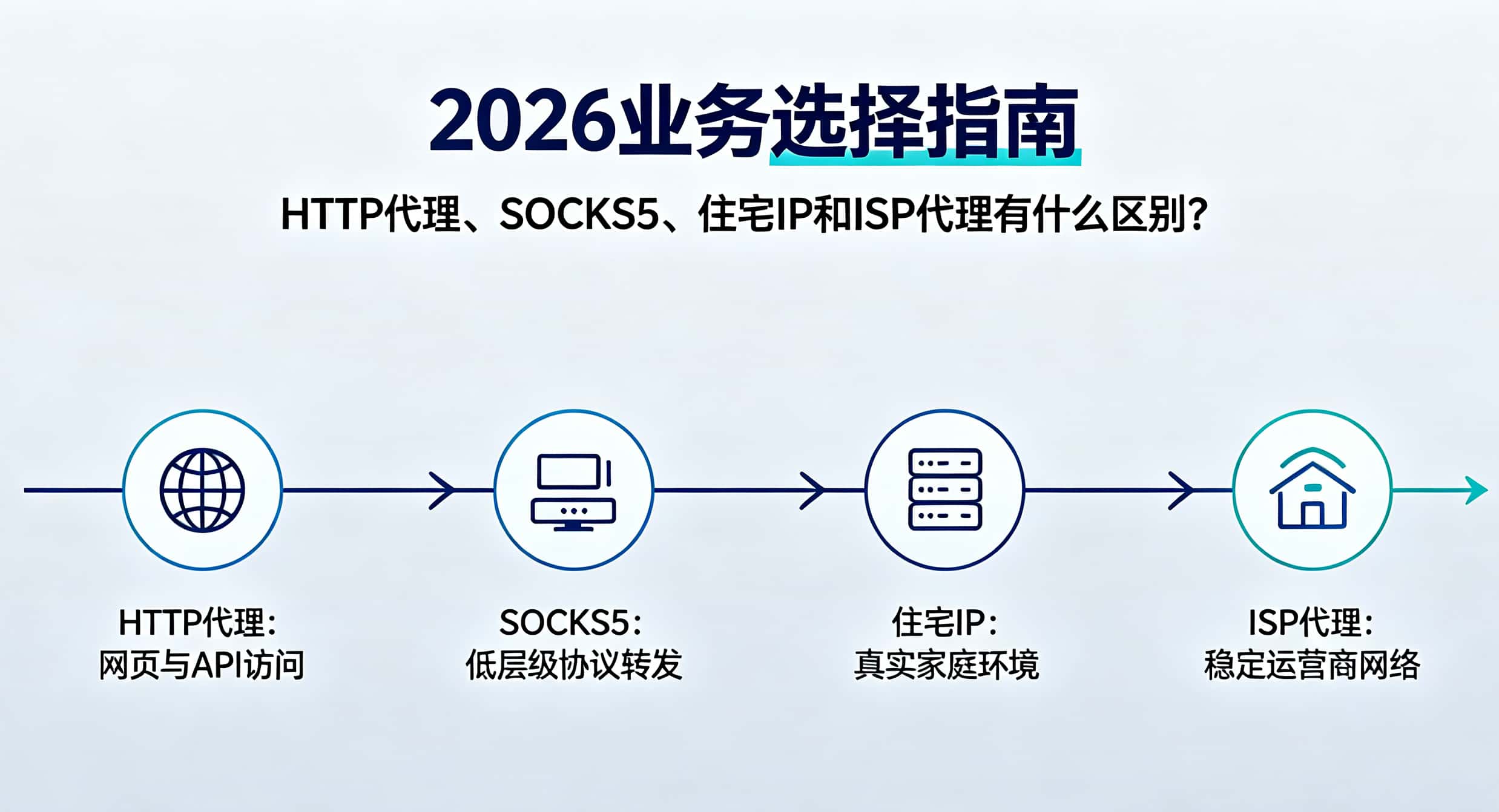 2026业务选择指南

HTTP代理、SOCKS5、住宅IP和ISP代理有什么区别?

HTTP代理:
网页与API访问

SOCKS5:
低层级协议转发

住宅IP:
真实家庭环境

ISP代理:
稳定运营商网络